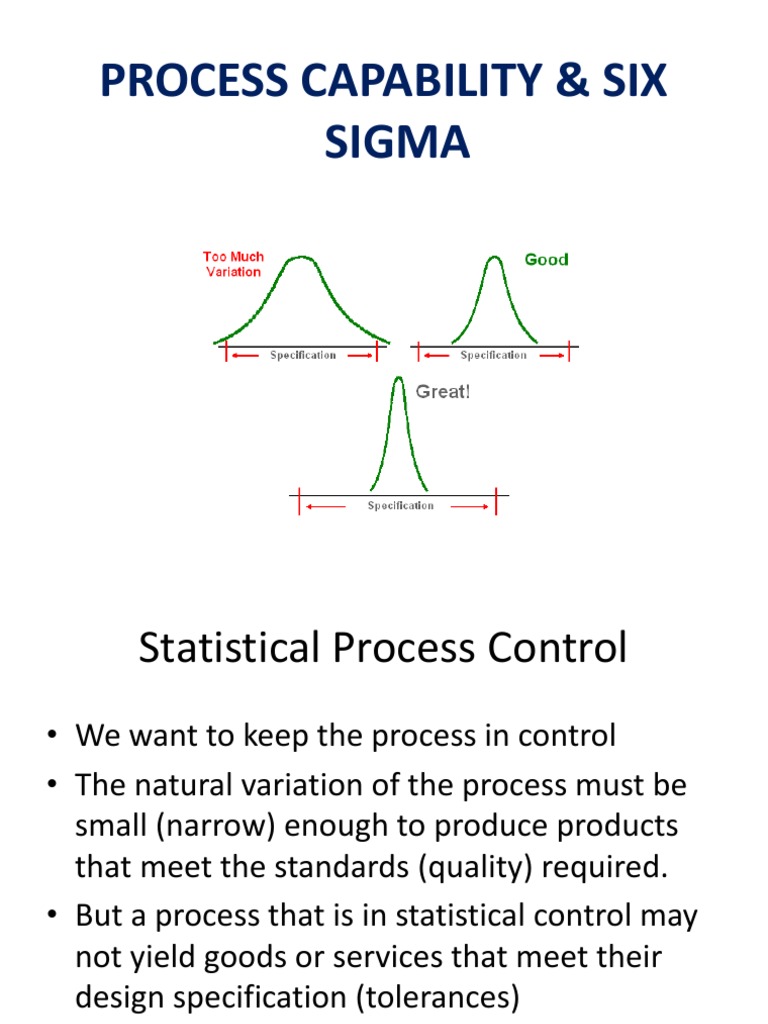 PROCESS CAPABILITY & SIX SIGMA

Too Much Variation

Specification

Good

Specification

Great!

Specification

Statistical Process Control

• We want to keep the process in control
• The natural variation of the process must be small (narrow) enough to produce products that meet the standards (quality) required.
• But a process that is in statistical control may not yield goods or services that meet their design specification (tolerances)